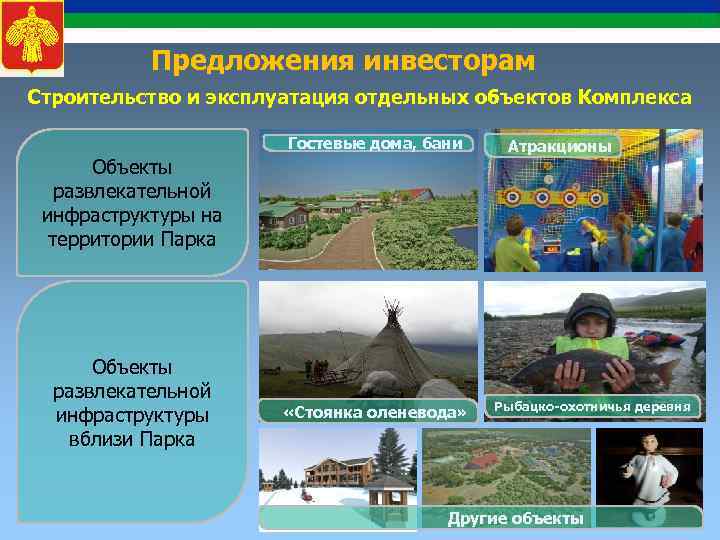 Предложения инвесторам

Строительство и эксплуатация отдельных объектов Комплекса

Объекты развлекательной инфраструктуры на территории Парка

Гостевые дома, бани

Атракционы

Объекты развлекательной инфраструктуры вблизи Парка

«Стоянка оленевода»

Рыбацко-охотничья деревня

Другие объекты